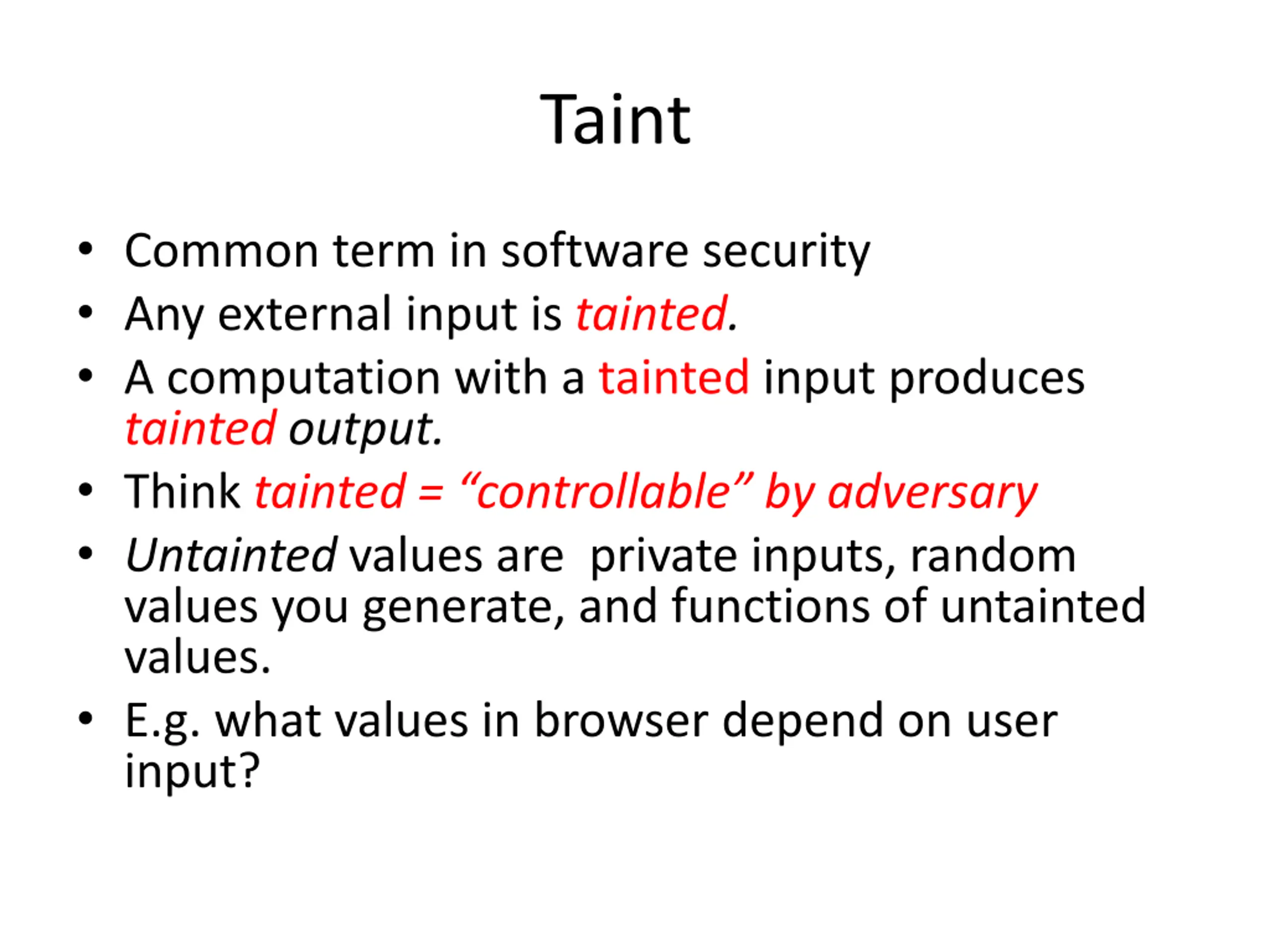 Taint

• Common term in software security
• Any external input is tainted.
• A computation with a tainted input produces tainted output.
• Think tainted = “controllable” by adversary
• Untainted values are  private inputs, random values you generate, and functions of untainted values.
• E.g. what values in browser depend on user input?